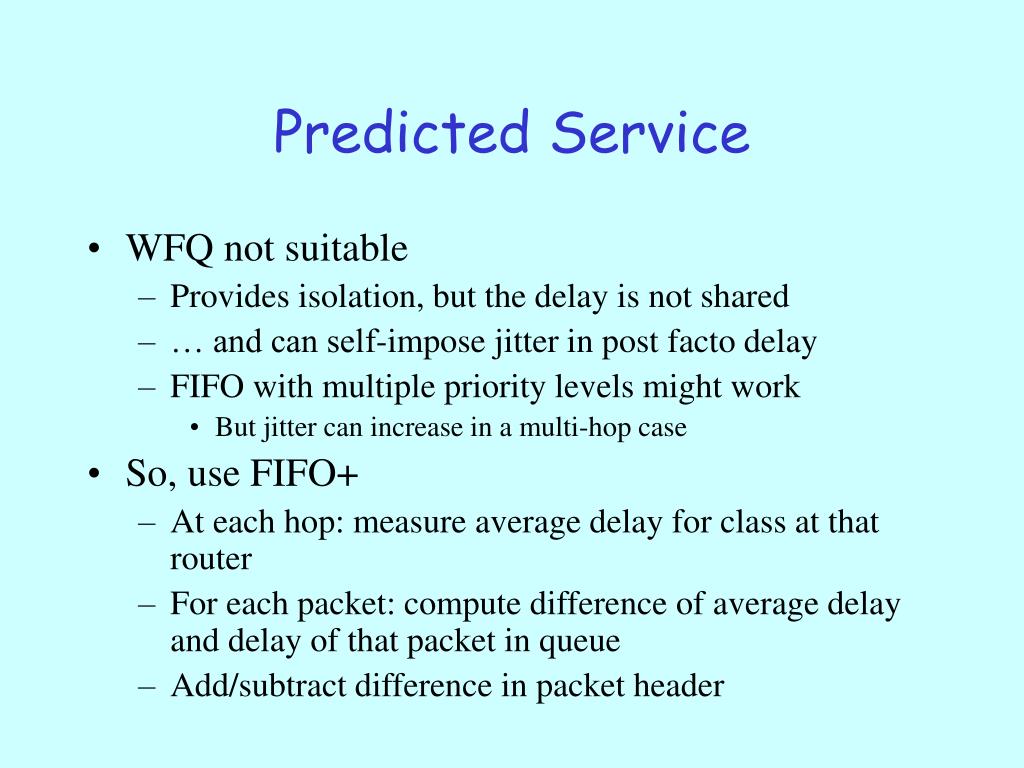 Predicted Service

• WFQ not suitable
  – Provides isolation, but the delay is not shared
  – … and can self-impose jitter in post facto delay
  – FIFO with multiple priority levels might work
    • But jitter can increase in a multi-hop case
• So, use FIFO+
  – At each hop: measure average delay for class at that router
  – For each packet: compute difference of average delay and delay of that packet in queue
  – Add/subtract difference in packet header